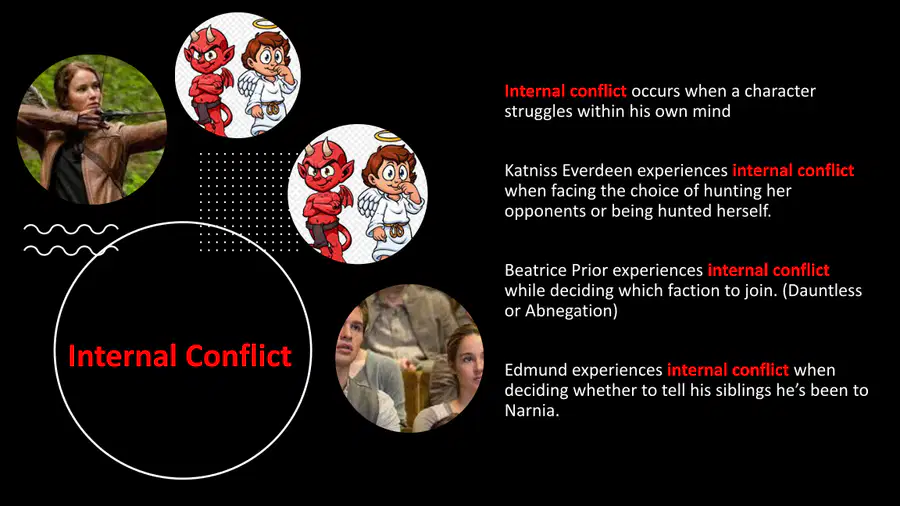 Internal Conflict

Internal conflict occurs when a character struggles within his own mind

Katniss Everdeen experiences internal conflict when facing the choice of hunting her opponents or being hunted herself.

Beatrice Prior experiences internal conflict while deciding which faction to join. (Dauntless or Abnegation)

Edmund experiences internal conflict when deciding whether to tell his siblings he's been to Narnia.